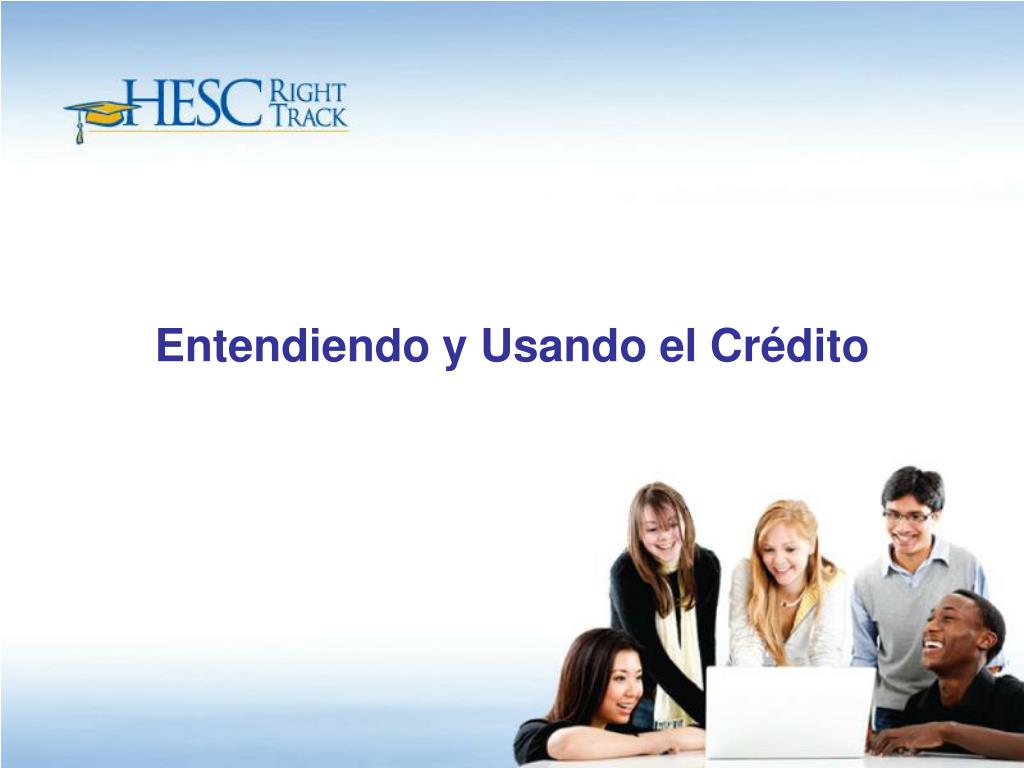 HESC RIGHT TRACK

Entendiendo y Usando el Crédito